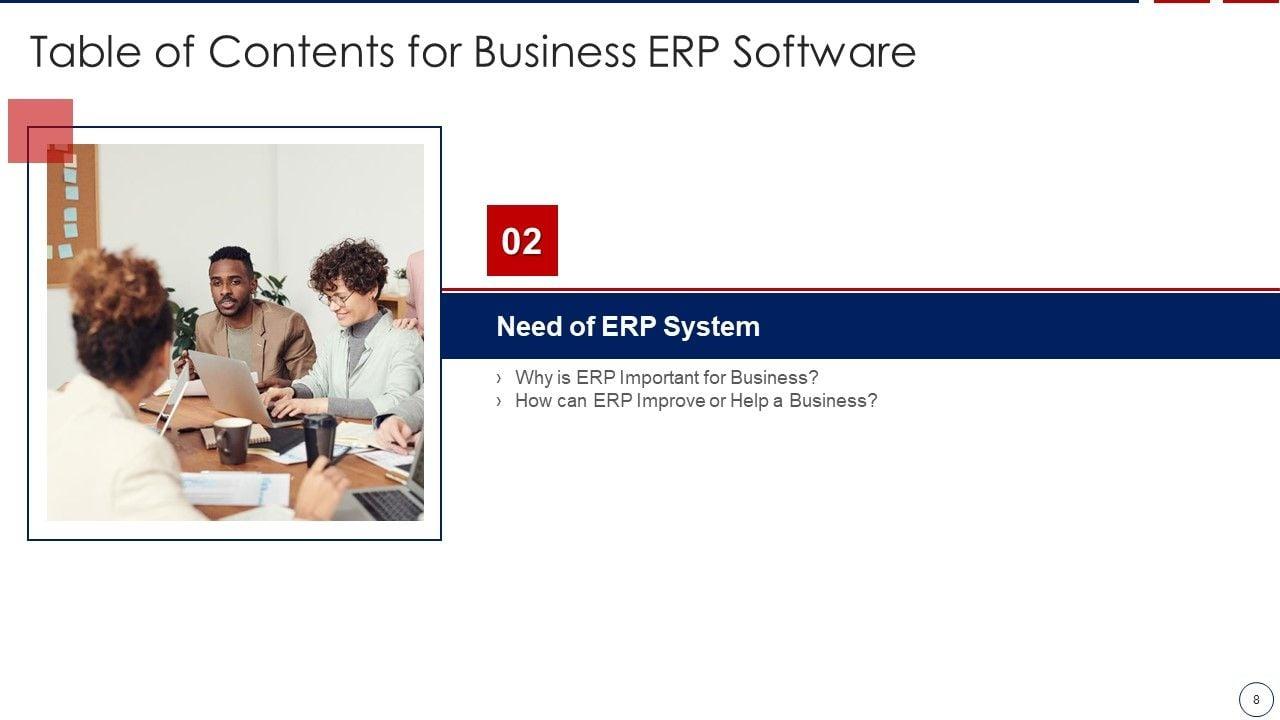 Table of Contents for Business ERP Software

02

Need of ERP System

› Why is ERP Important for Business?
› How can ERP Improve or Help a Business?

8